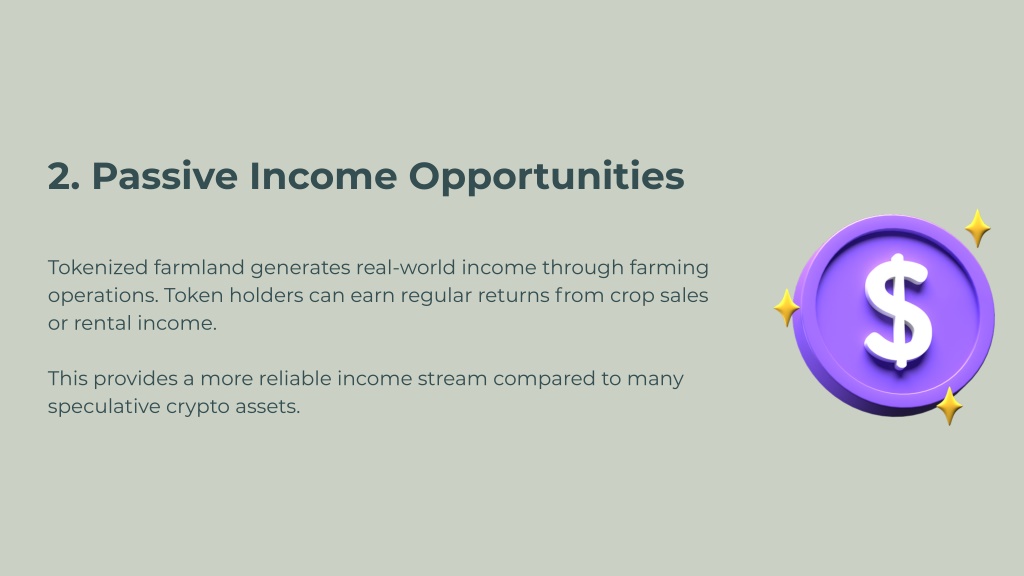 2. Passive Income Opportunities

Tokenized farmland generates real-world income through farming operations. Token holders can earn regular returns from crop sales or rental income.

This provides a more reliable income stream compared to many speculative crypto assets.

$